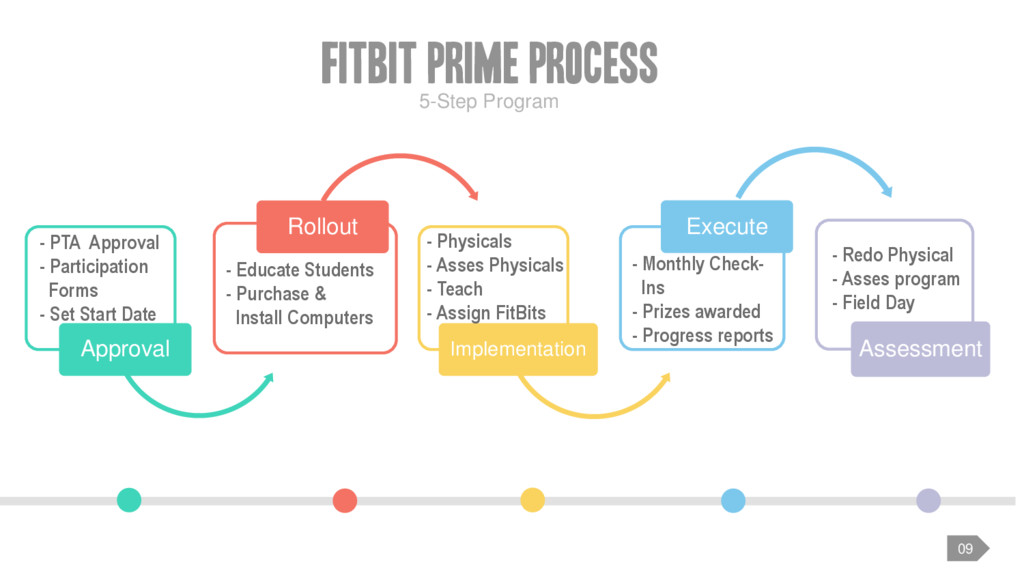 FITBIT PRIME PROCESS
5-Step Program

- PTA Approval
- Participation Forms
- Set Start Date

Approval

Rollout

- Educate Students
- Purchase & Install Computers

- Physicals
- Asses Physicals
- Teach
- Assign FitBits

Implementation

Execute

- Monthly Check-Ins
- Prizes awarded
- Progress reports

- Redo Physical
- Asses program
- Field Day

Assessment

09